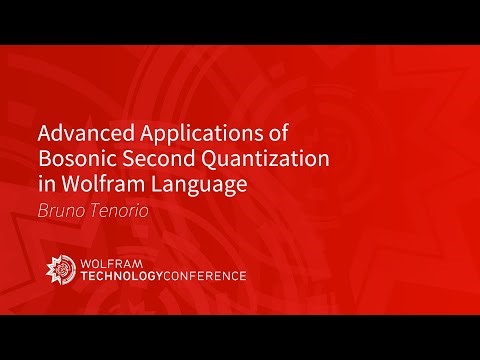 Advanced Applications of Bosonic Second Quantization in Wolfram Language

Bruno Tenorio

WOLFRAM TECHNOLOGYCONFERENCE